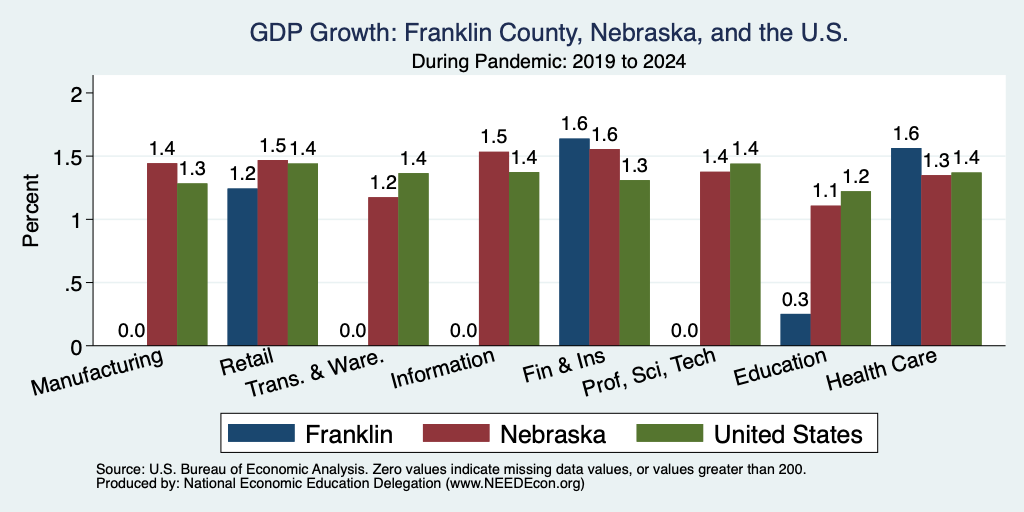 GDP Growth: Franklin County, Nebraska, and the U.S.
During Pandemic: 2019 to 2024

Percent

2
1.5
1
.5
0

0.0 1.4 1.3
1.2 1.5 1.4
0.0 1.2 1.4
0.0 1.5 1.4
1.6 1.6 1.3
0.0 1.4 1.4
0.3 1.1 1.2
1.6 1.3 1.4

Manufacturing
Retail
Trans. & Ware.
Information
Fin & Ins
Prof, Sci, Tech
Education
Health Care

Franklin
Nebraska
United States

Source: U.S. Bureau of Economic Analysis. Zero values indicate missing data values, or values greater than 200.
Produced by: National Economic Education Delegation (www.NEEDEcon.org)